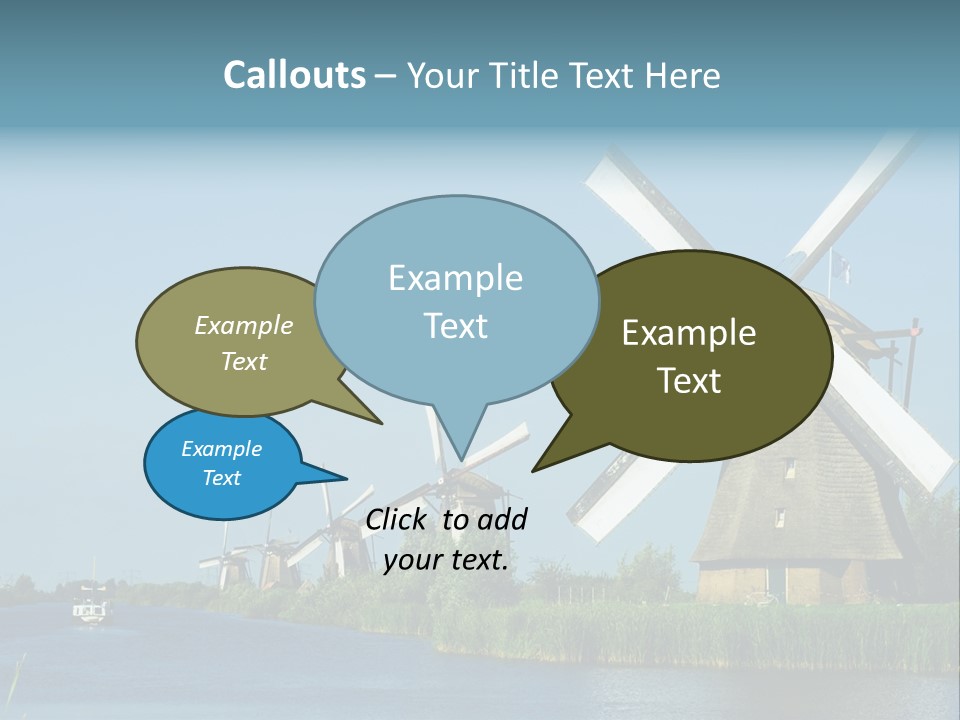 Callouts – Your Title Text Here

Example Text

Example Text

Example Text

Example Text

Click to add your text.